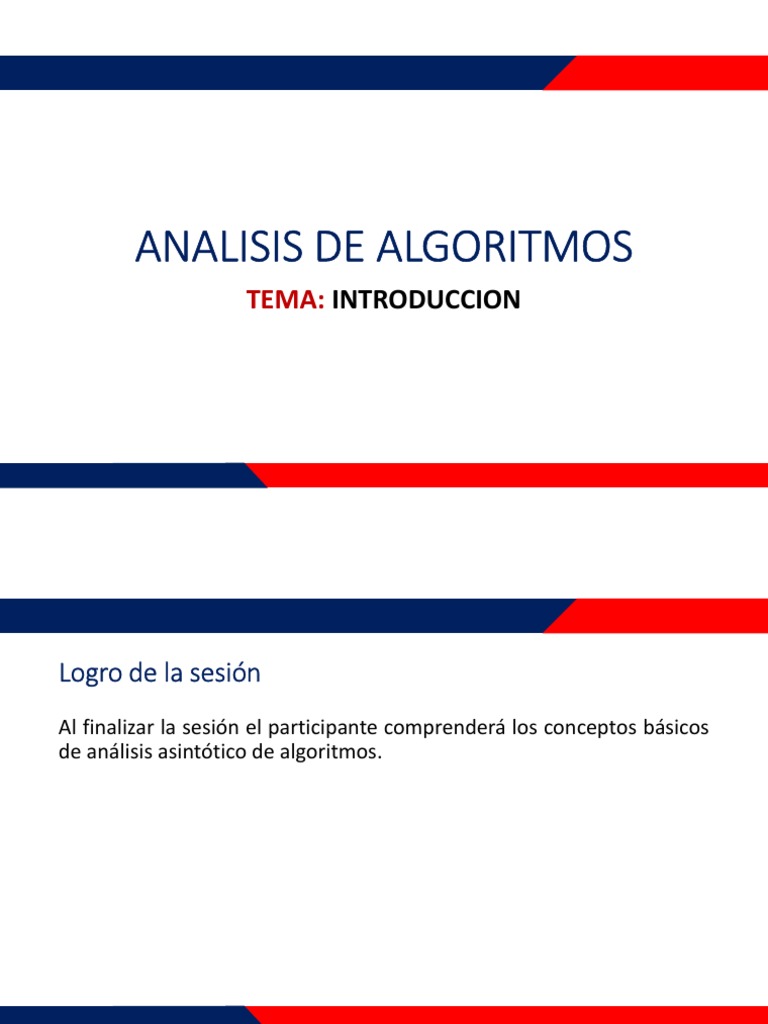 ANALISIS DE ALGORITMOS

TEMA: INTRODUCCION

Logro de la sesión

Al finalizar la sesión el participante comprenderá los conceptos básicos de análisis asintótico de algoritmos.